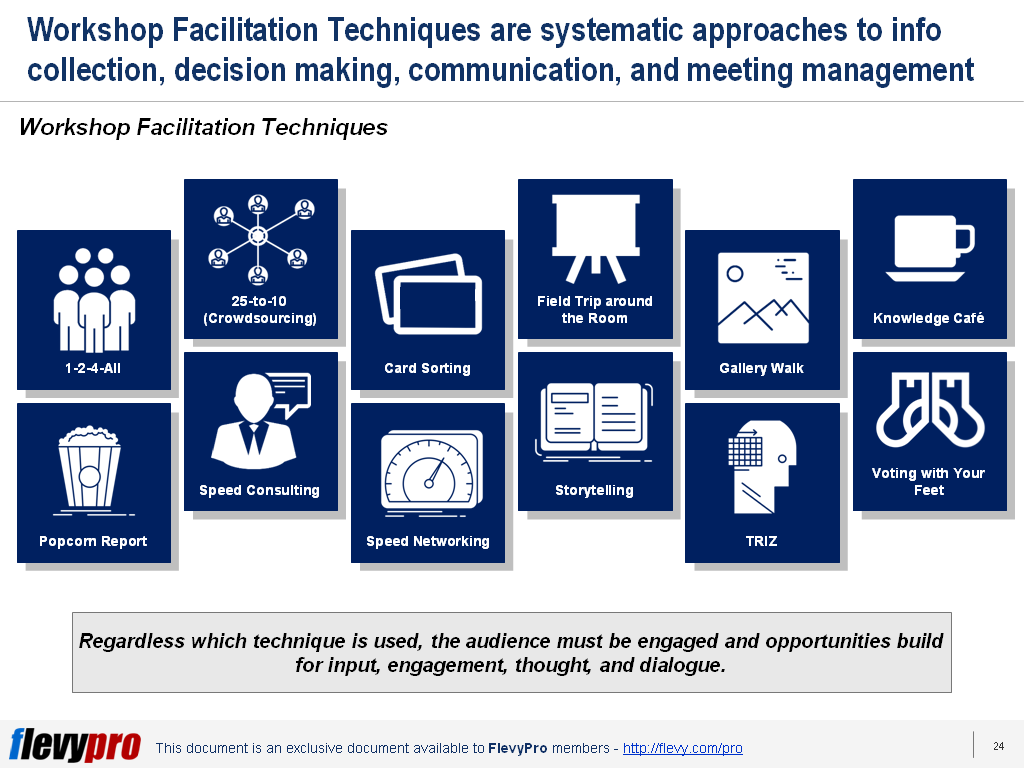 Workshop Facilitation Techniques are systematic approaches to info collection, decision making, communication, and meeting management

Workshop Facilitation Techniques

1-2-4-All

Popcorn Report

25-to-10 (Crowdsourcing)

Speed Consulting

Card Sorting

Speed Networking

Field Trip around the Room

Storytelling

Gallery Walk

TRIZ

Knowledge Café

Voting with Your Feet

Regardless which technique is used, the audience must be engaged and opportunities build for input, engagement, thought, and dialogue.

flevypro

This document is an exclusive document available to FlevyPro members - http://flevy.com/pro

24